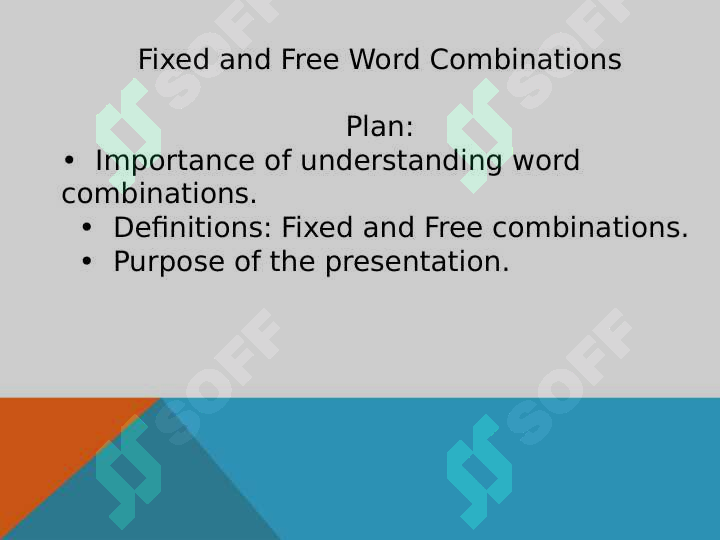 Fixed and Free Word Combinations

Plan:

• Importance of understanding word combinations.
• Definitions: Fixed and Free combinations.
• Purpose of the presentation.

SOFF SOFF SOFF SOFF